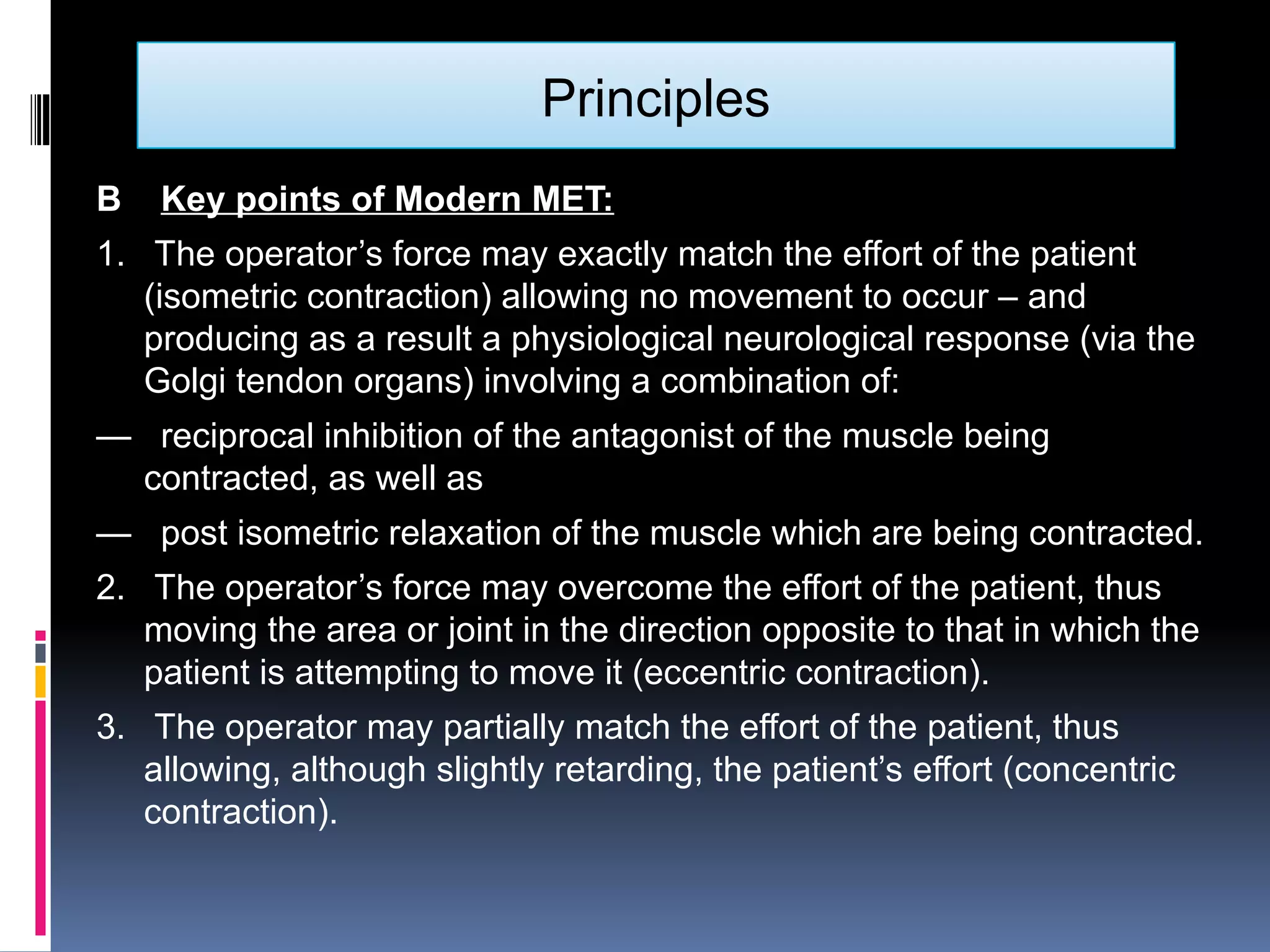 Principles

B Key points of Modern MET:

1. The operator’s force may exactly match the effort of the patient (isometric contraction) allowing no movement to occur – and producing as a result a physiological neurological response (via the Golgi tendon organs) involving a combination of:

— reciprocal inhibition of the antagonist of the muscle being contracted, as well as

— post isometric relaxation of the muscle which are being contracted.

2. The operator’s force may overcome the effort of the patient, thus moving the area or joint in the direction opposite to that in which the patient is attempting to move it (eccentric contraction).

3. The operator may partially match the effort of the patient, thus allowing, although slightly retarding, the patient’s effort (concentric contraction).